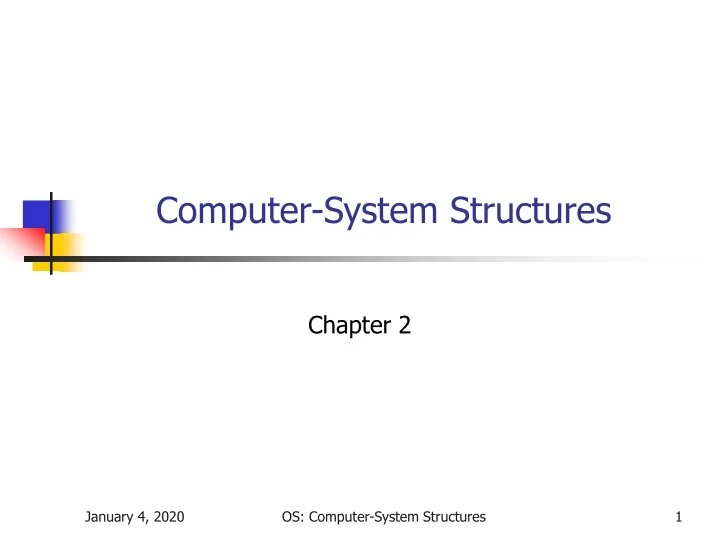 Computer-System Structures

Chapter 2

January 4, 2020 OS: Computer-System Structures 1